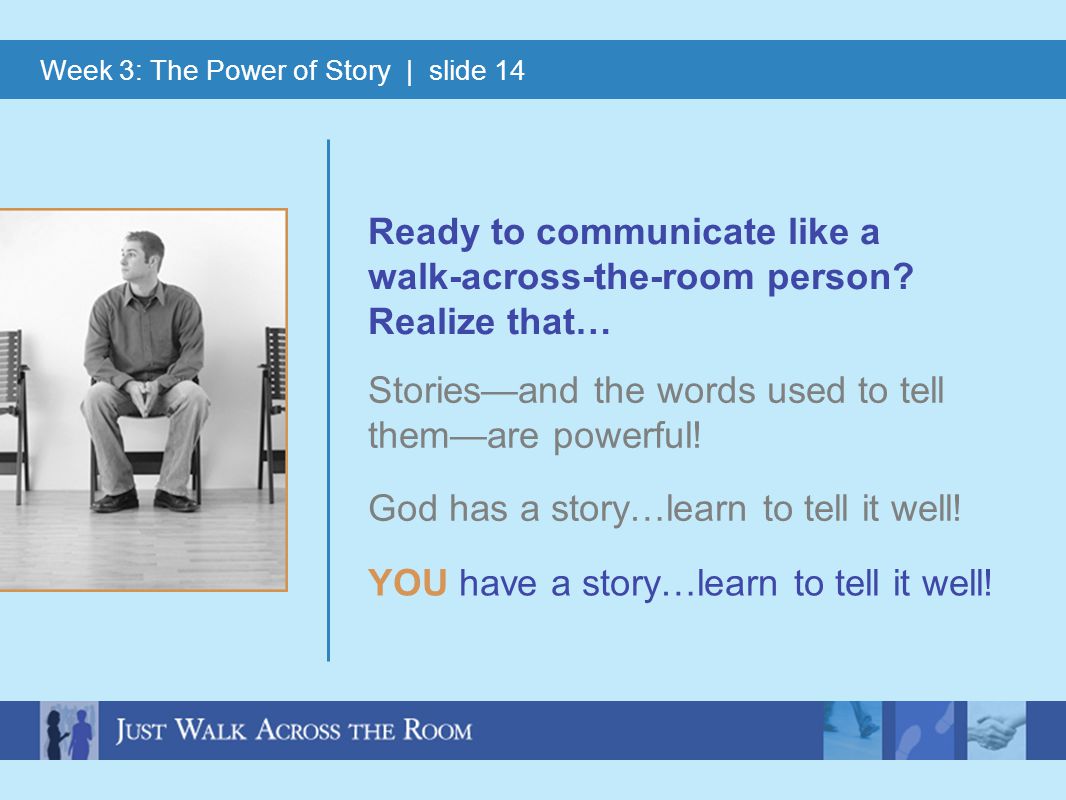 Week 3: The Power of Story | slide 14

Ready to communicate like a walk-across-the-room person? Realize that…

Stories—and the words used to tell them—are powerful!

God has a story…learn to tell it well!

YOU have a story…learn to tell it well!

JUST WALK ACROSS THE ROOM